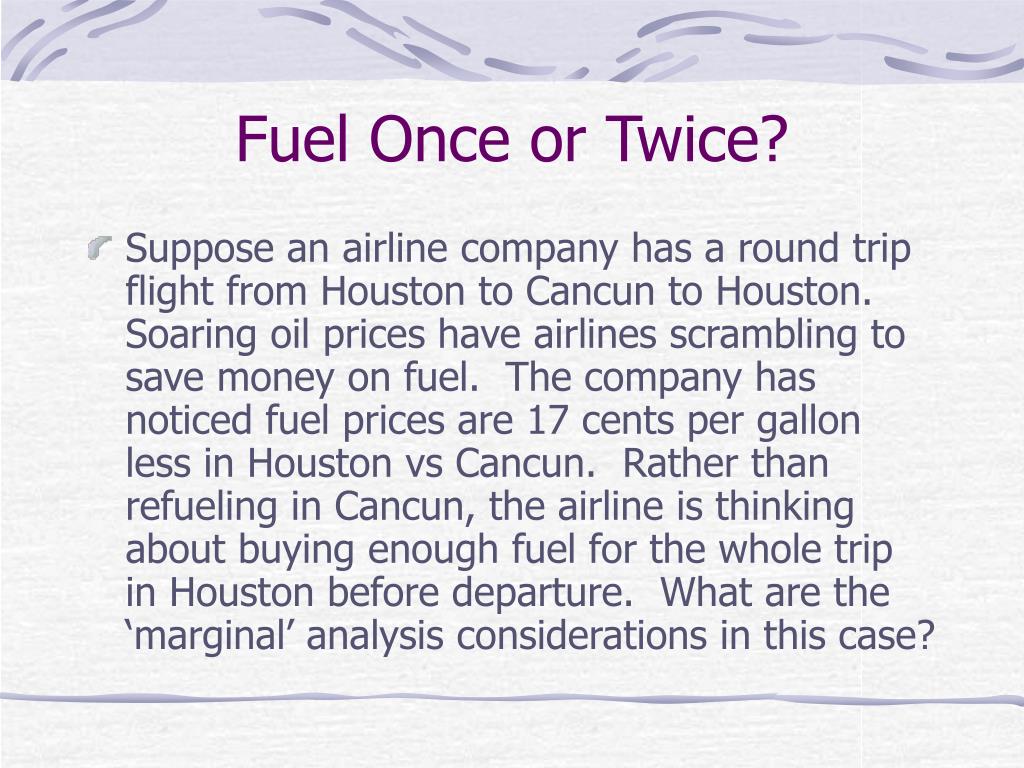 Fuel Once or Twice?

Suppose an airline company has a round trip flight from Houston to Cancun to Houston. Soaring oil prices have airlines scrambling to save money on fuel.  The company has noticed fuel prices are 17 cents per gallon less in Houston vs Cancun.  Rather than refueling in Cancun, the airline is thinking about buying enough fuel for the whole trip in Houston before departure.  What are the ‘marginal’ analysis considerations in this case?